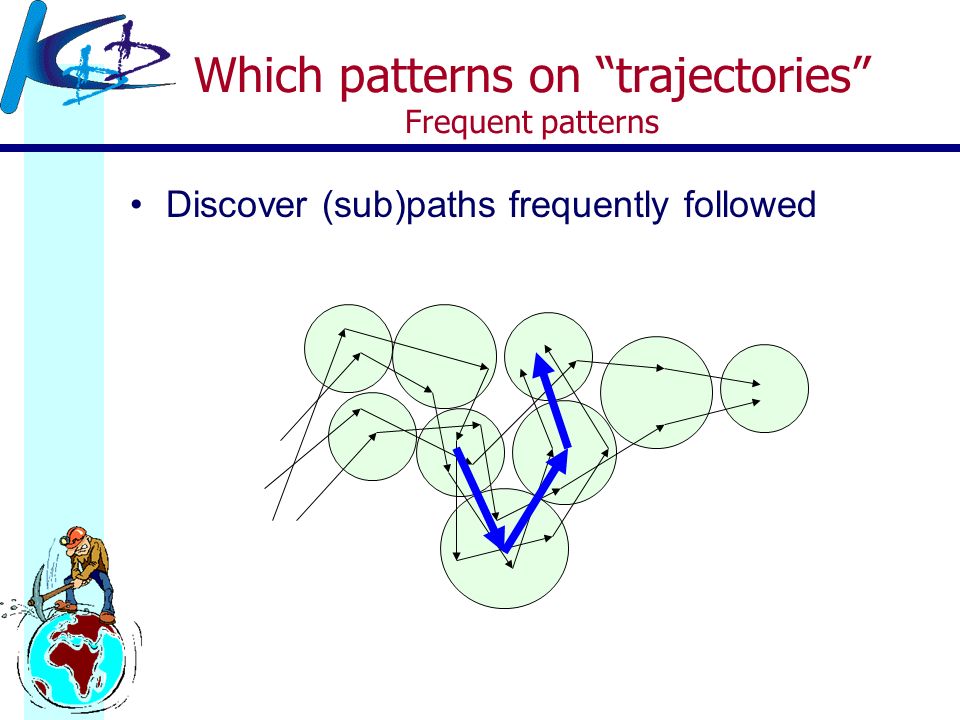 Which patterns on “trajectories”
Frequent patterns

• Discover (sub)paths frequently followed